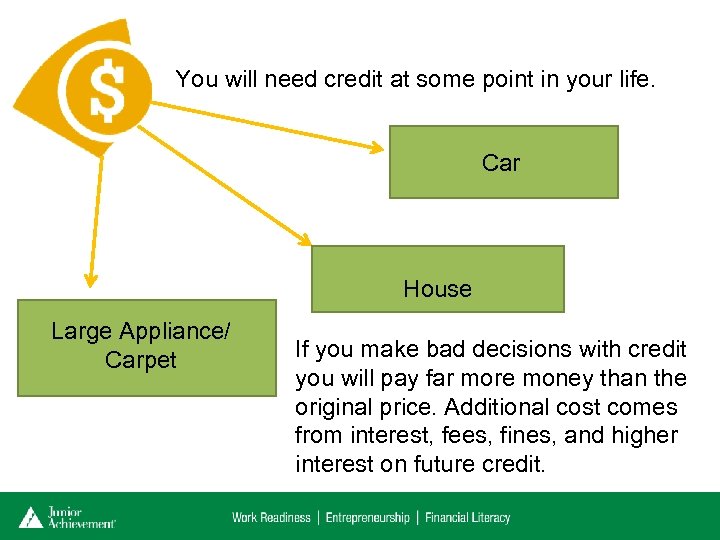 $

You will need credit at some point in your life.

Car

House

Large Appliance/ Carpet

If you make bad decisions with credit you will pay far more money than the original price. Additional cost comes from interest, fees, fines, and higher interest on future credit.

Junior Achievement

Work Readiness | Entrepreneurship | Financial Literacy